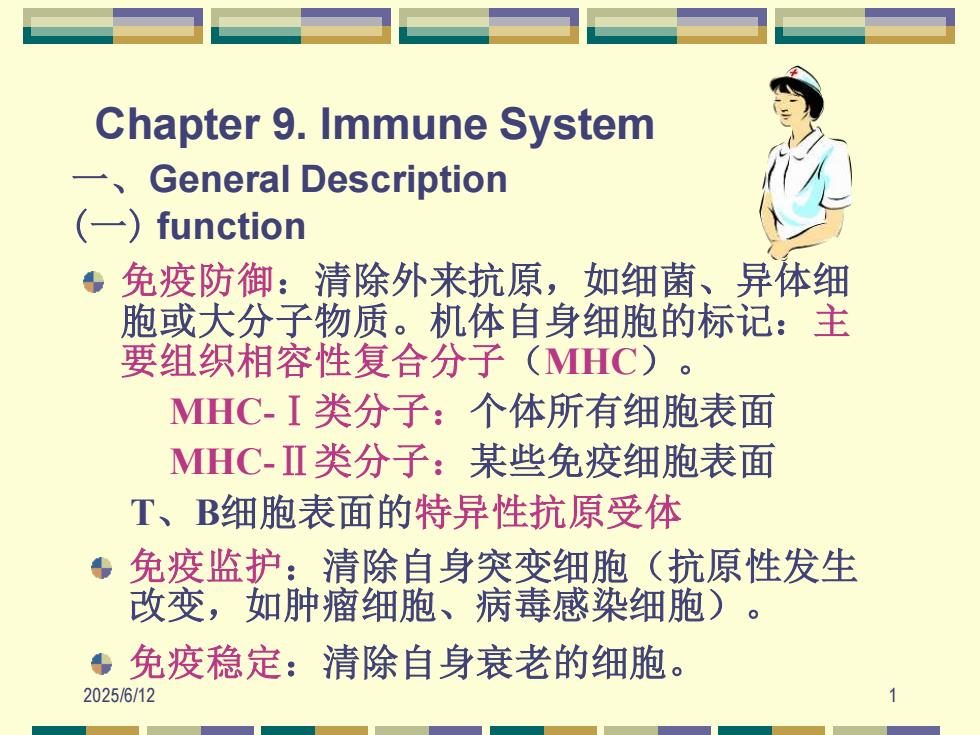 Chapter 9. Immune System

一、General Description

（一）function

免疫防御：清除外来抗原，如细菌、异体细胞或大分子物质。机体自身细胞的标记：主要组织相容性复合分子（MHC）。

MHC-Ⅰ类分子：个体所有细胞表面

MHC-Ⅱ类分子：某些免疫细胞表面

T、B细胞表面的特异性抗原受体

免疫监护：清除自身突变细胞（抗原性发生改变，如肿瘤细胞、病毒感染细胞）。

免疫稳定：清除自身衰老的细胞。

2025/6/12

1